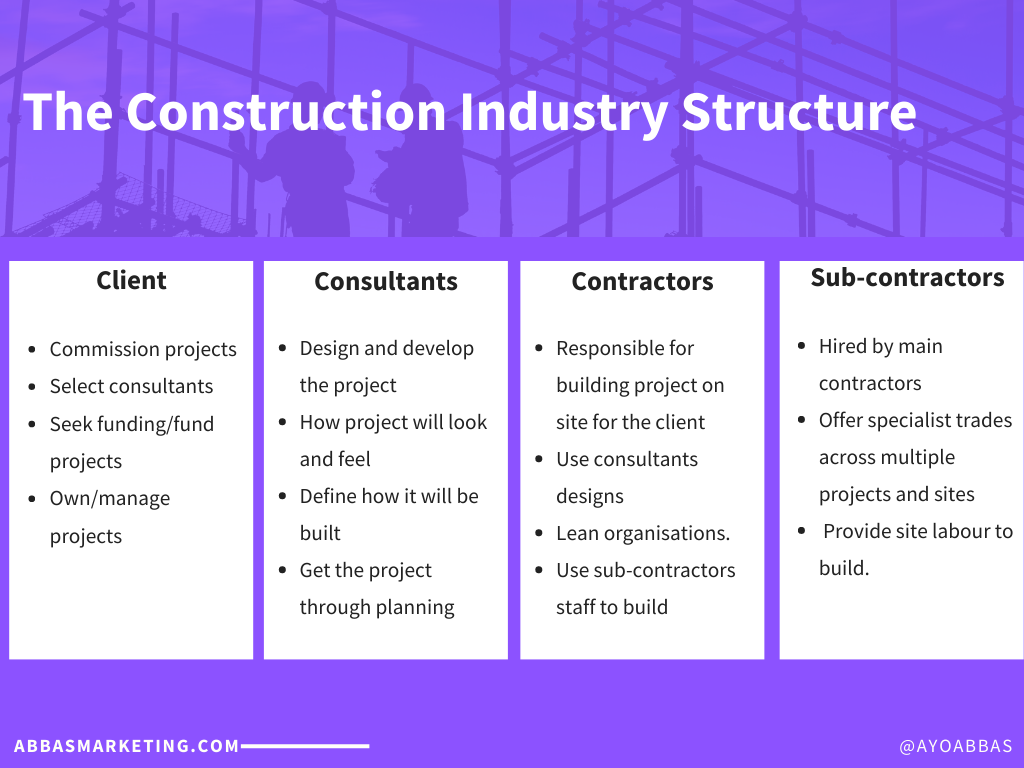 The Construction Industry Structure

Client

- Commission projects
- Select consultants
- Seek funding/fund projects
- Own/manage projects

Consultants

- Design and develop the project
- How project will look and feel
- Define how it will be built
- Get the project through planning

Contractors

- Responsible for building project on site for the client
- Use consultants designs
- Lean organisations.
- Use sub-contractors staff to build

Sub-contractors

- Hired by main contractors
- Offer specialist trades across multiple projects and sites
- Provide site labour to build.

ABBASMARKETING.COM

@AYOABBAS